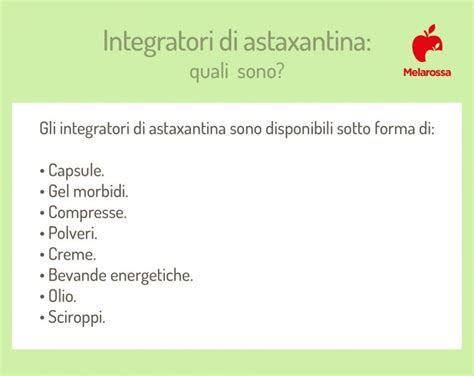 Integratori di astaxantina:
quali sono?

Melarossa

Gli integratori di astaxantina sono disponibili sotto forma di:

• Capsule.
• Gel morbidi.
• Compresse.
• Polveri.
• Creme.
• Bevande energetiche.
• Olio.
• Sciroppi.